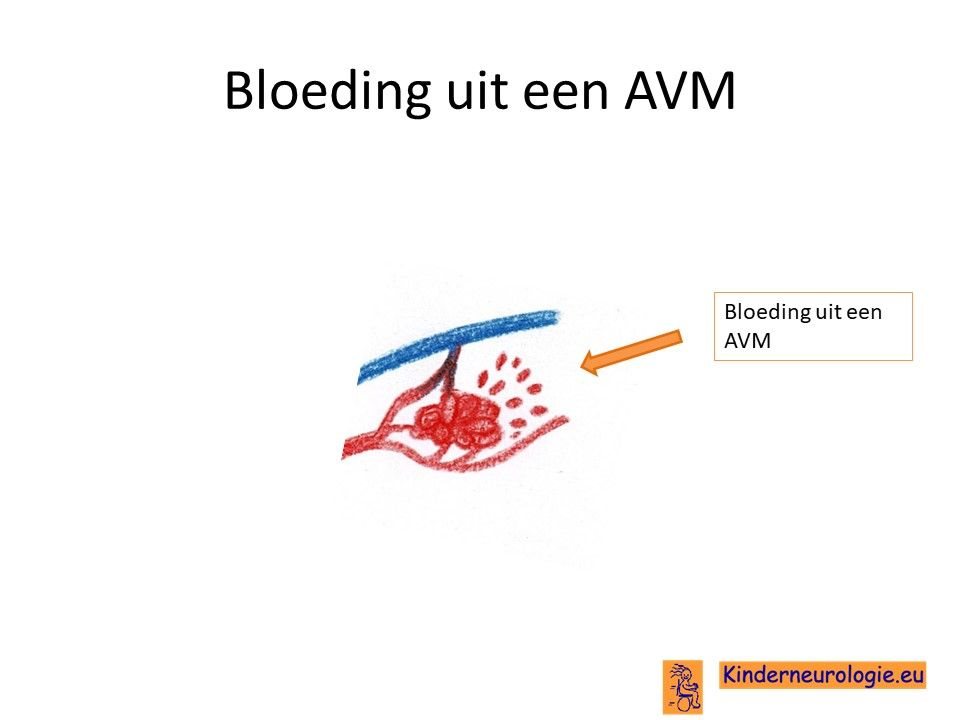 Bloeding uit een AVM

Bloeding uit een AVM

Kinderneurologie.eu